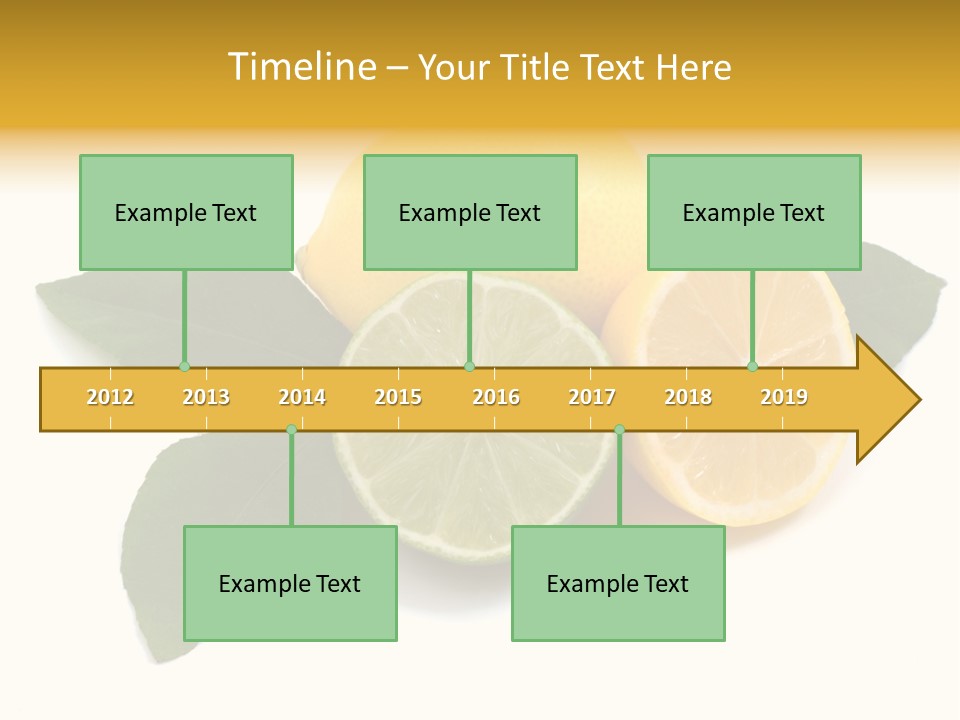 Timeline – Your Title Text Here

Example Text

Example Text

Example Text

2012 2013 2014 2015 2016 2017 2018 2019

Example Text

Example Text